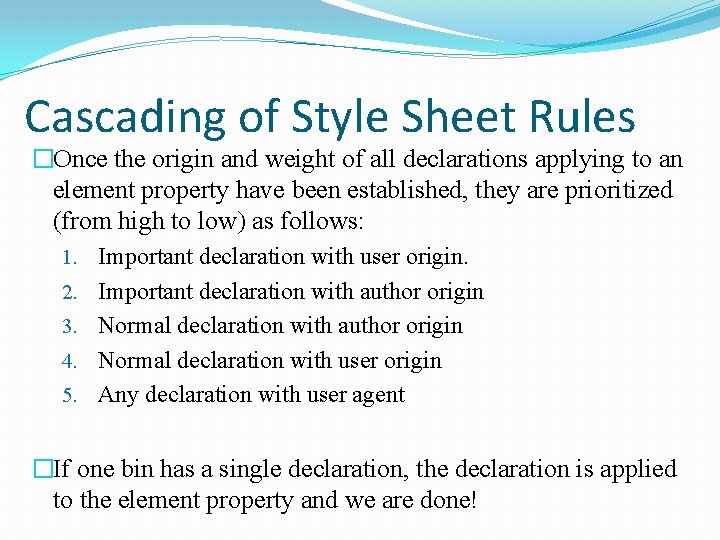 Cascading of Style Sheet Rules

□Once the origin and weight of all declarations applying to an element property have been established, they are prioritized (from high to low) as follows:

1. Important declaration with user origin.
2. Important declaration with author origin
3. Normal declaration with author origin
4. Normal declaration with user origin
5. Any declaration with user agent

□If one bin has a single declaration, the declaration is applied to the element property and we are done!